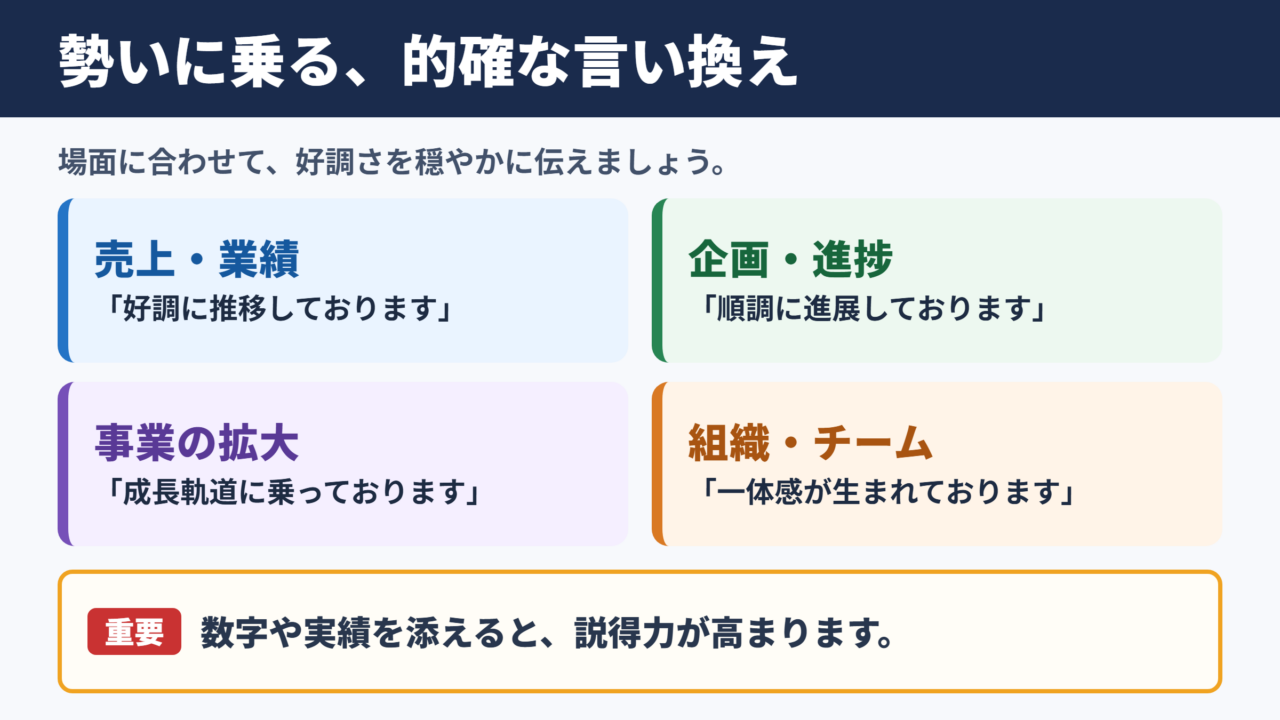 勢いに乗る、的確な言い換え

場面に合わせて、好調さを穏やかに伝えましょう。

売上・業績
「好調に推移しております」

企画・進捗
「順調に進展しております」

事業の拡大
「成長軌道に乗っております」

組織・チーム
「一体感が生まれております」

重要 数字や実績を添えると、説得力が高まります。